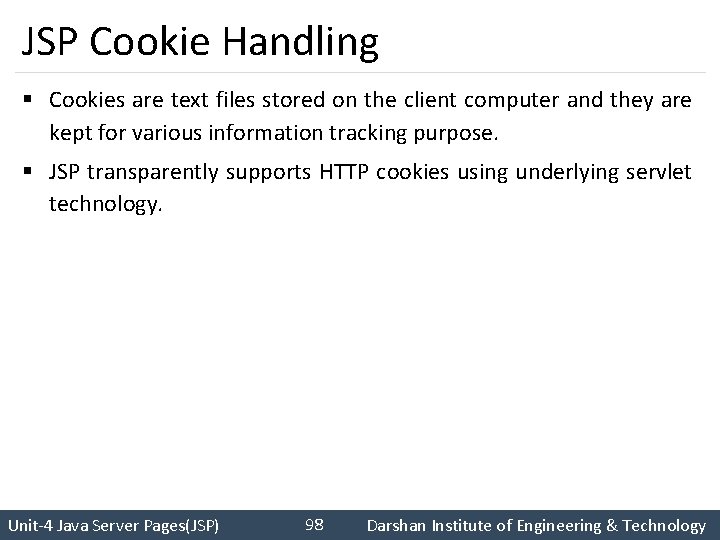 JSP Cookie Handling

▪ Cookies are text files stored on the client computer and they are kept for various information tracking purpose.

▪ JSP transparently supports HTTP cookies using underlying servlet technology.

Unit-4 Java Server Pages(JSP) 98 Darshan Institute of Engineering & Technology